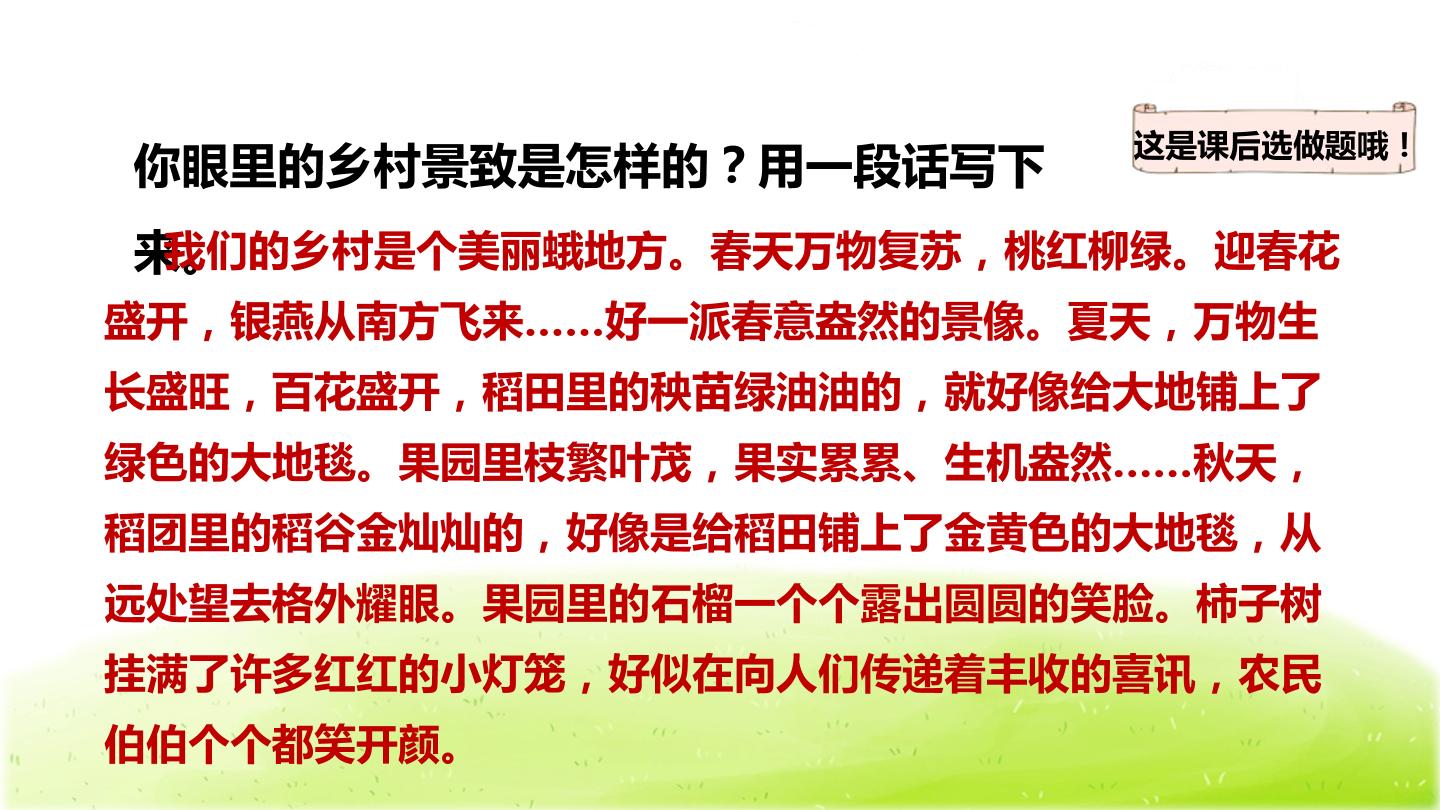 这是课后选做题哦！

你眼里的乡村景致是怎样的？用一段话写下来。

我们的乡村是个美丽蛾地方。春天万物复苏，桃红柳绿。迎春花盛开，银燕从南方飞来……好一派春意盎然的景像。夏天，万物生长盛旺，百花盛开，稻田里的秧苗绿油油的，就好像给大地铺上了绿色的大地毯。果园里枝繁叶茂，果实累累、生机盎然……秋天，稻团里的稻谷金灿灿的，好像是给稻田铺上了金黄色的大地毯，从远处望去格外耀眼。果园里的石榴一个个露出圆圆的笑脸。柿子树挂满了许多红红的小灯笼，好似在向人们传递着丰收的喜讯，农民伯伯个个都笑开颜。